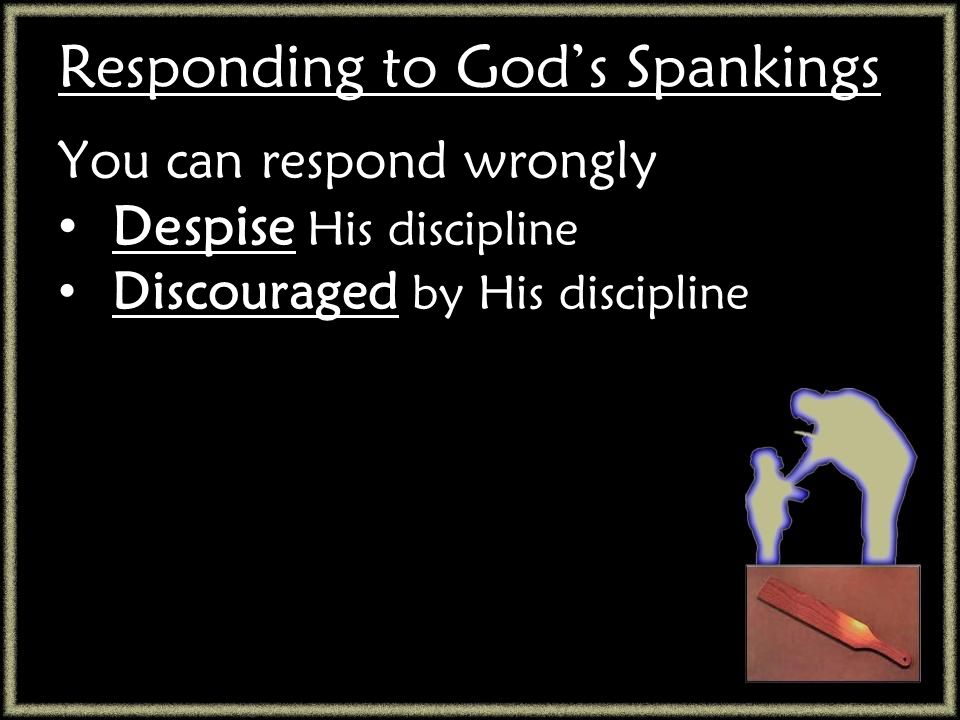 Responding to God's Spankings

You can respond wrongly

• Despise His discipline
• Discouraged by His discipline